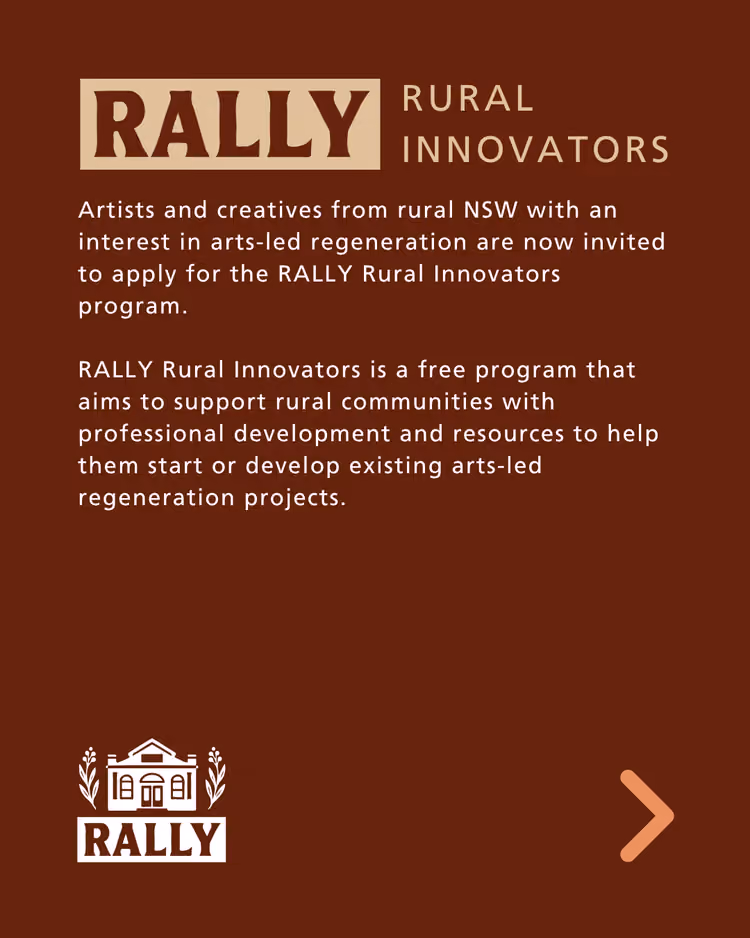 RALLY RURAL INNOVATORS

Artists and creatives from rural NSW with an interest in arts-led regeneration are now invited to apply for the RALLY Rural Innovators program.

RALLY Rural Innovators is a free program that aims to support rural communities with professional development and resources to help them start or develop existing arts-led regeneration projects.

RALLY